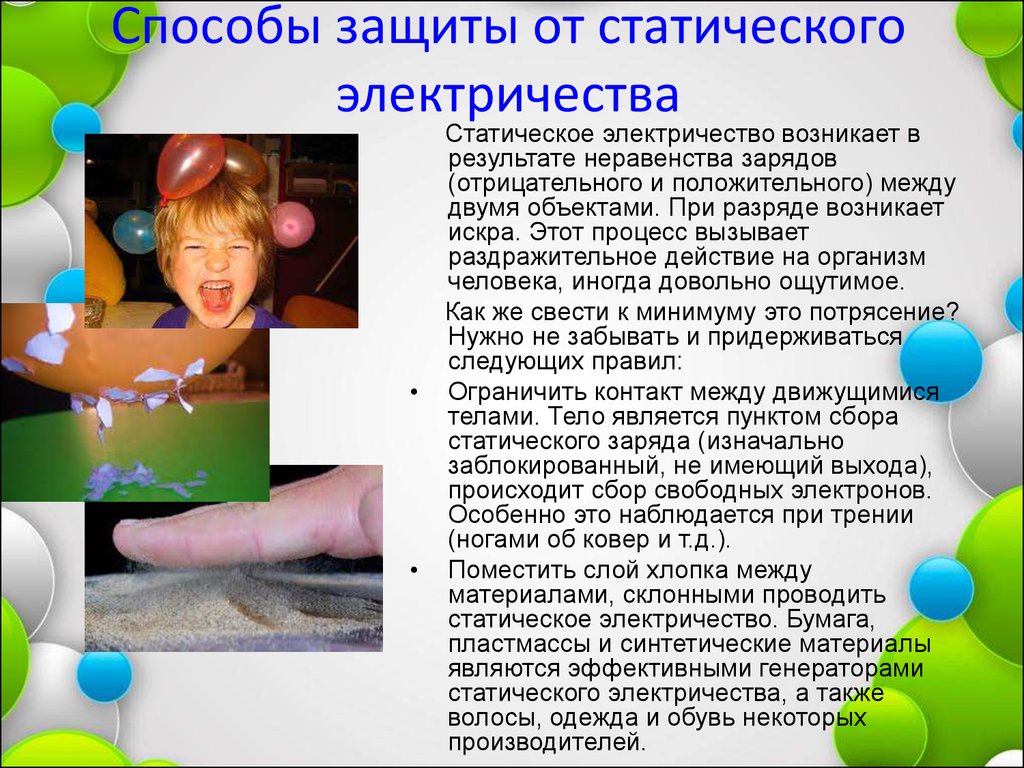 Способы защиты от статического электричества

Статическое электричество возникает в результате неравенства зарядов (отрицательного и положительного) между двумя объектами. При разряде возникает искра. Этот процесс вызывает раздражительное действие на организм человека, иногда довольно ощутимое.

Как же свести к минимуму это потрясение? Нужно не забывать и придерживаться следующих правил:

• Ограничить контакт между движущимися телами. Тело является пунктом сбора статического заряда (изначально заблокированный, не имеющий выхода), происходит сбор свободных электронов. Особенно это наблюдается при трении (ногами об ковер и т.д.).

• Поместить слой хлопка между материалами, склонными проводить статическое электричество. Бумага, пластмассы и синтетические материалы являются эффективными генераторами статического электричества, а также волосы, одежда и обувь некоторых производителей.